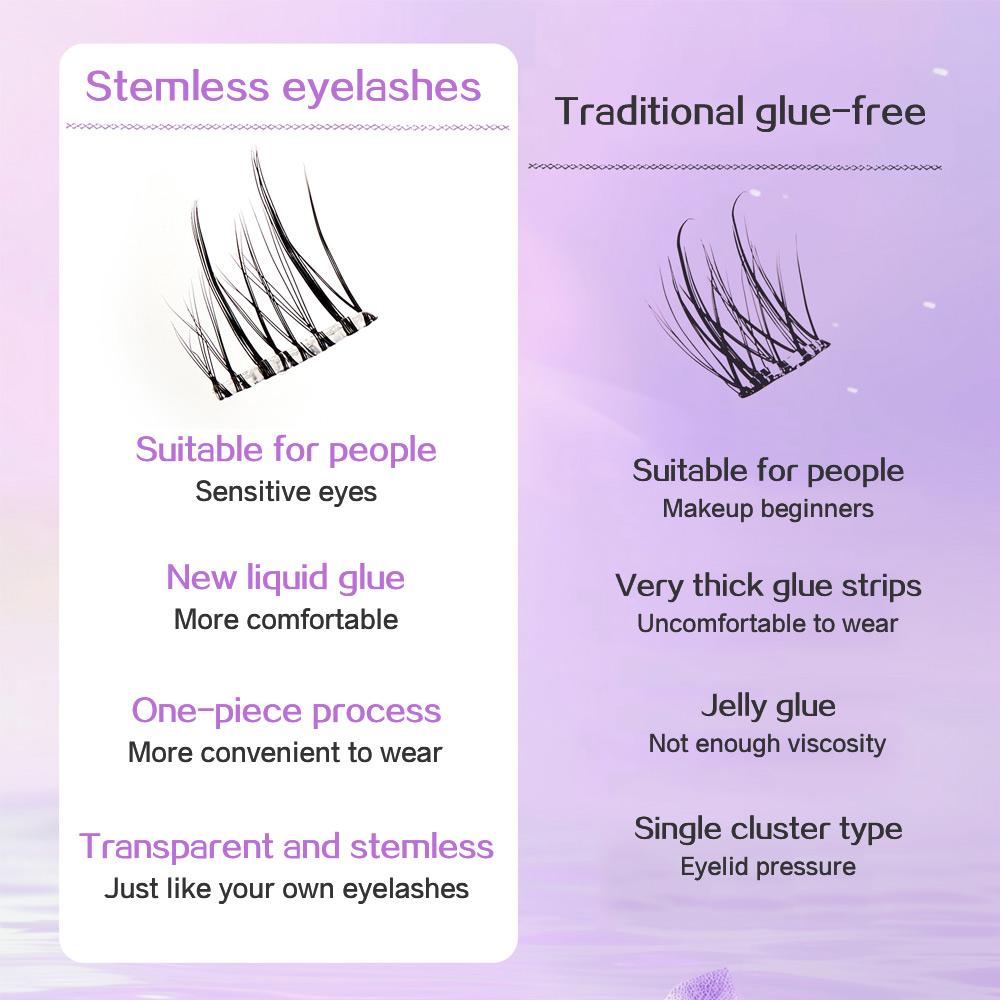 Stemless eyelashes

Suitable for people
Sensitive eyes

New liquid glue
More comfortable

One-piece process
More convenient to wear

Transparent and stemless
Just like your own eyelashes

Traditional glue-free

Suitable for people
Makeup beginners

Very thick glue strips
Uncomfortable to wear

Jelly glue
Not enough viscosity

Single cluster type
Eyelid pressure